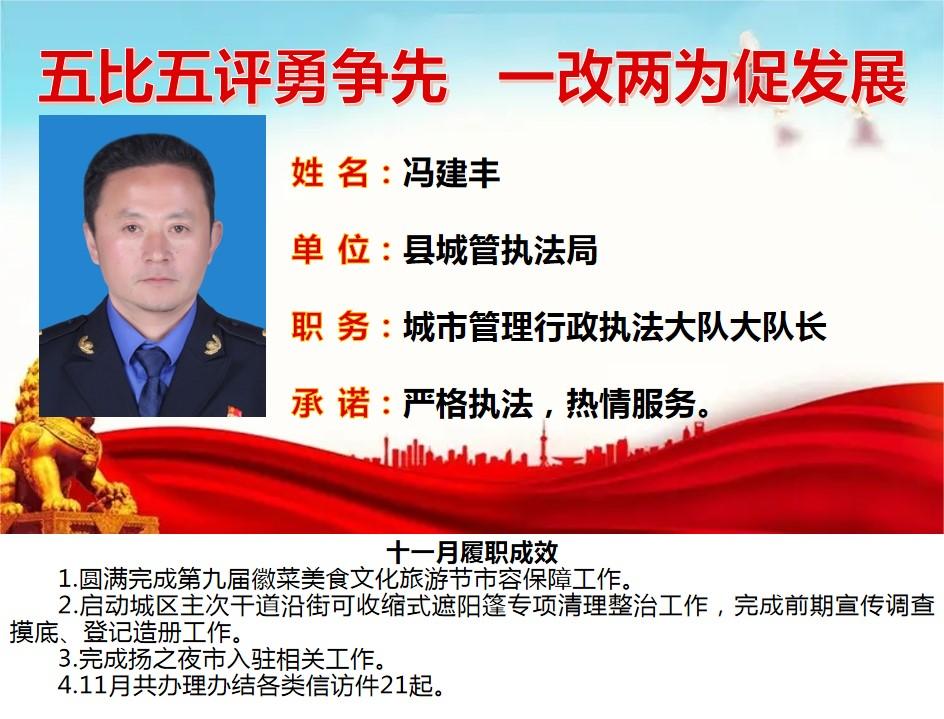 五比五评勇争先　一改两为促发展

姓 名：冯建丰

单 位：县城管执法局

职 务：城市管理行政执法大队大队长

承 诺：严格执法，热情服务。

十一月履职成效

1.圆满完成第九届徽菜美食文化旅游节市容保障工作。

2.启动城区主次干道沿街可收缩式遮阳篷专项清理整治工作，完成前期宣传调查摸底、登记造册工作。

3.完成扬之夜市入驻相关工作。

4.11月共办理办结各类信访件21起。